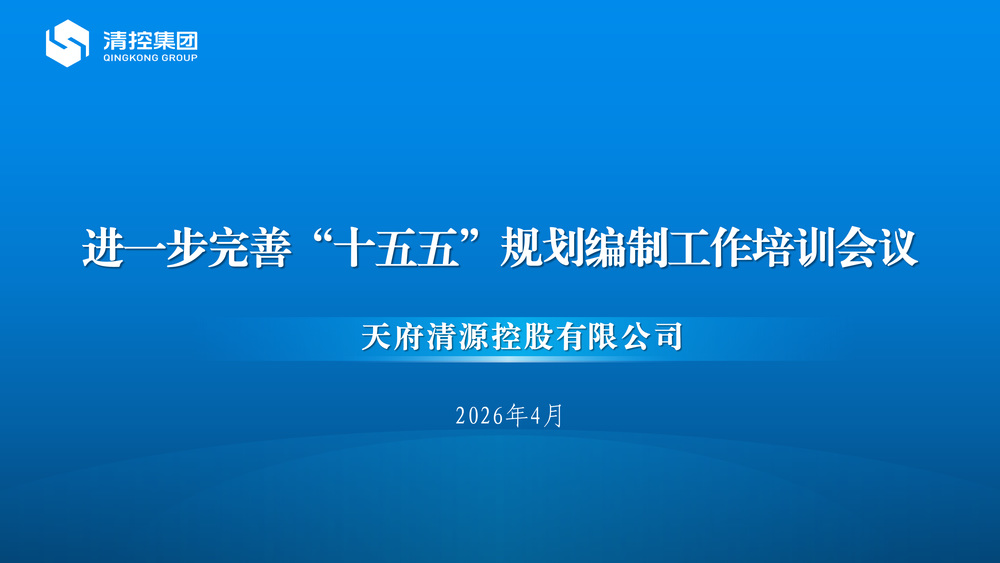 清控集团
QINGKONG GROUP

进一步完善“十五五”规划编制工作培训会议

天府清源控股有限公司

2026年4月